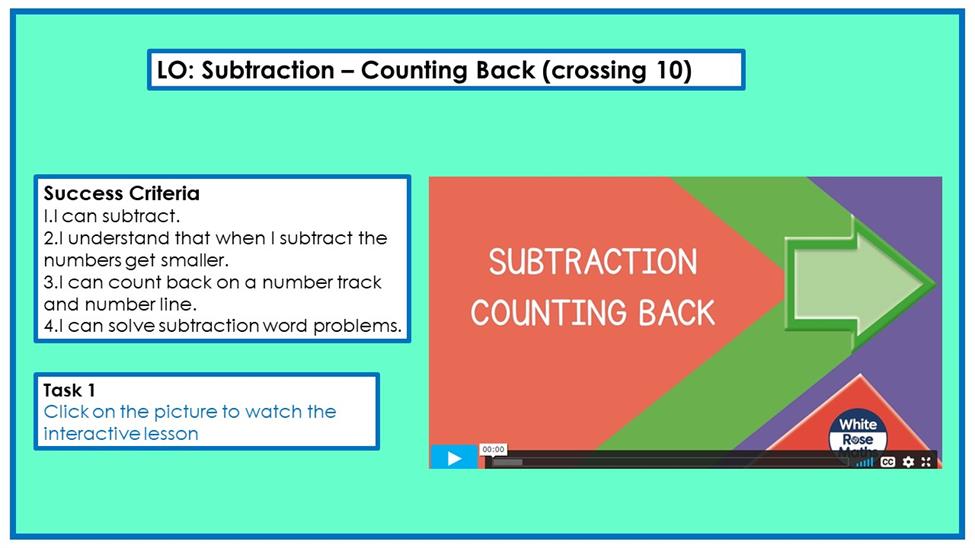 LO: Subtraction – Counting Back (crossing 10)

Success Criteria
1.I can subtract.
2.I understand that when I subtract the numbers get smaller.
3.I can count back on a number track and number line.
4.I can solve subtraction word problems.

Task 1
Click on the picture to watch the interactive lesson

SUBTRACTION
COUNTING BACK

White Rose Maths

00:00

CC